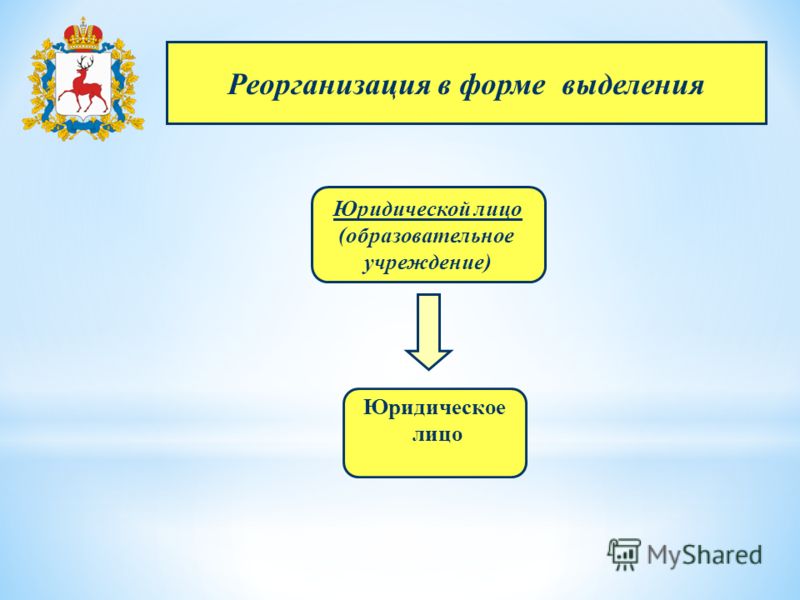 Реорганизация в форме выделения

Юридической лицо (образовательное учреждение)

Юридическое лицо

MyShared